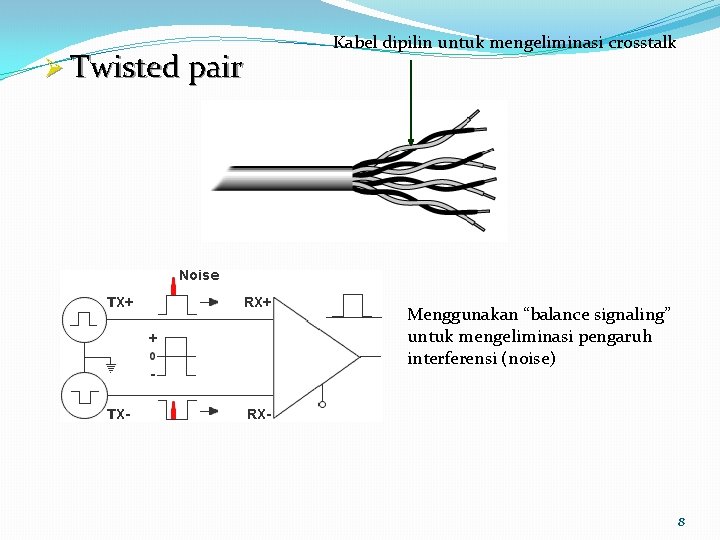 Twisted pair

Kabel dipilin untuk mengeliminasi crosstalk

Noise

TX+

RX+

+

0

-

TX-

RX-

Menggunakan “balance signaling” untuk mengeliminasi pengaruh interferensi (noise)

8